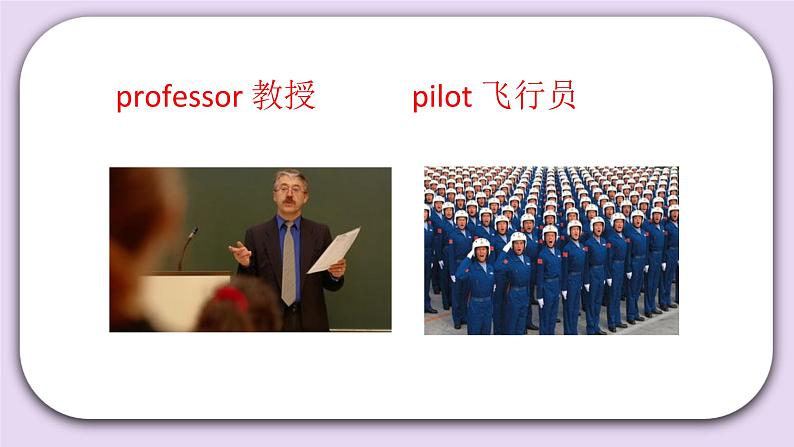 professor 教授

pilot 飞行员